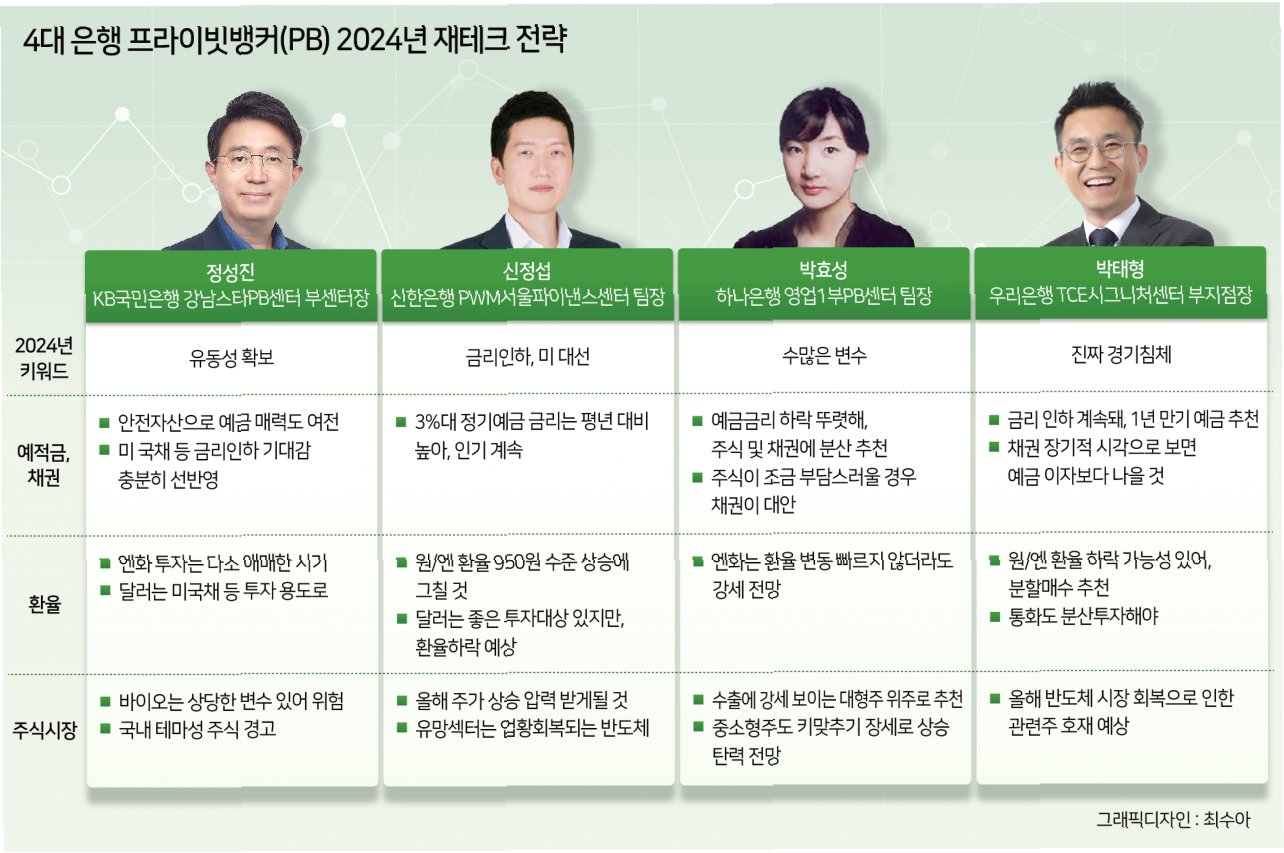 4대 은행 프라이빗뱅커(PB) 2024년 재테크 전략

| | 정성진 KB국민은행 강남스타PB센터 부센터장 | 신정섭 신한은행 PWM서울파이낸스센터 팀장 | 박효성 하나은행 영업1부PB센터 팀장 | 박태형 우리은행 TCE시그니처센터 부지점장 |
|---|---|---|---|---|
| 2024년 키워드 | 유동성 확보 | 금리인하, 미 대선 | 수많은 변수 | 진짜 경기침체 |
| 예적금, 채권 | ■ 안전자산으로 예금 매력도 여전 ■ 미 국채 등 금리인하 기대감 충분히 선반영 | ■ 3%대 정기예금 금리는 평년 대비 높아, 인기 계속 | ■ 예금금리 하락 뚜렷해, 주식 및 채권에 분산 추천 ■ 주식이 조금 부담스러울 경우 채권이 대안 | ■ 금리 인하 계속돼, 1년 만기 예금 추천 ■ 채권 장기적 시각으로 보면 예금 이자보다 나을 것 |
| 환율 | ■ 엔화 투자는 다소 애매한 시기 ■ 달러는 미국채 등 투자 용도로 | ■ 원/엔 환율 950원 수준 상승에 그칠 것 ■ 달러는 좋은 투자대상 있지만, 환율하락 예상 | ■ 엔화는 환율 변동 빠르지 않더라도 강세 전망 | ■ 원/엔 환율 하락 가능성 있어, 분할매수 추천 ■ 통화도 분산투자해야 |
| 주식시장 | ■ 바이오는 상당한 변수 있어 위험 ■ 국내 테마성 주식 경고 | ■ 올해 주가 상승 압력 받게될 것 ■ 유망섹터는 업황회복되는 반도체 | ■ 수출에 강세 보이는 대형주 위주로 추천 ■ 중소형주도 키맞추기 장세로 상승 탄력 전망 | ■ 올해 반도체 시장 회복으로 인한 관련주 호재 예상 |

그래픽디자인 : 최수아